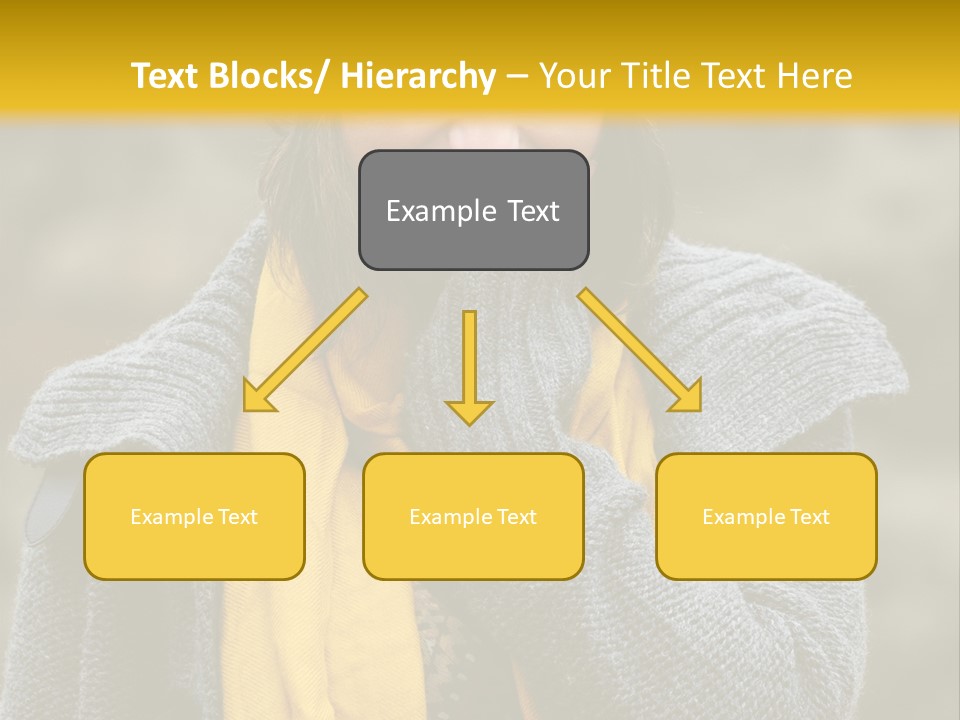 Text Blocks/ Hierarchy – Your Title Text Here

Example Text

Example Text

Example Text

Example Text